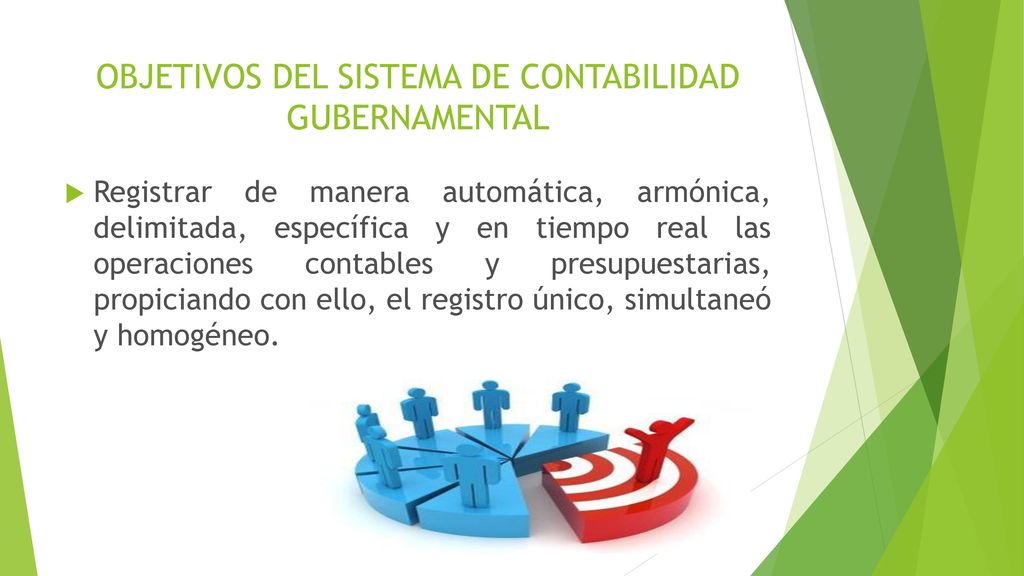 OBJETIVOS DEL SISTEMA DE CONTABILIDAD GUBERNAMENTAL

Registrar de manera automática, armónica, delimitada, específica y en tiempo real las operaciones contables y presupuestarias, propiciando con ello, el registro único, simultaneó y homogéneo.